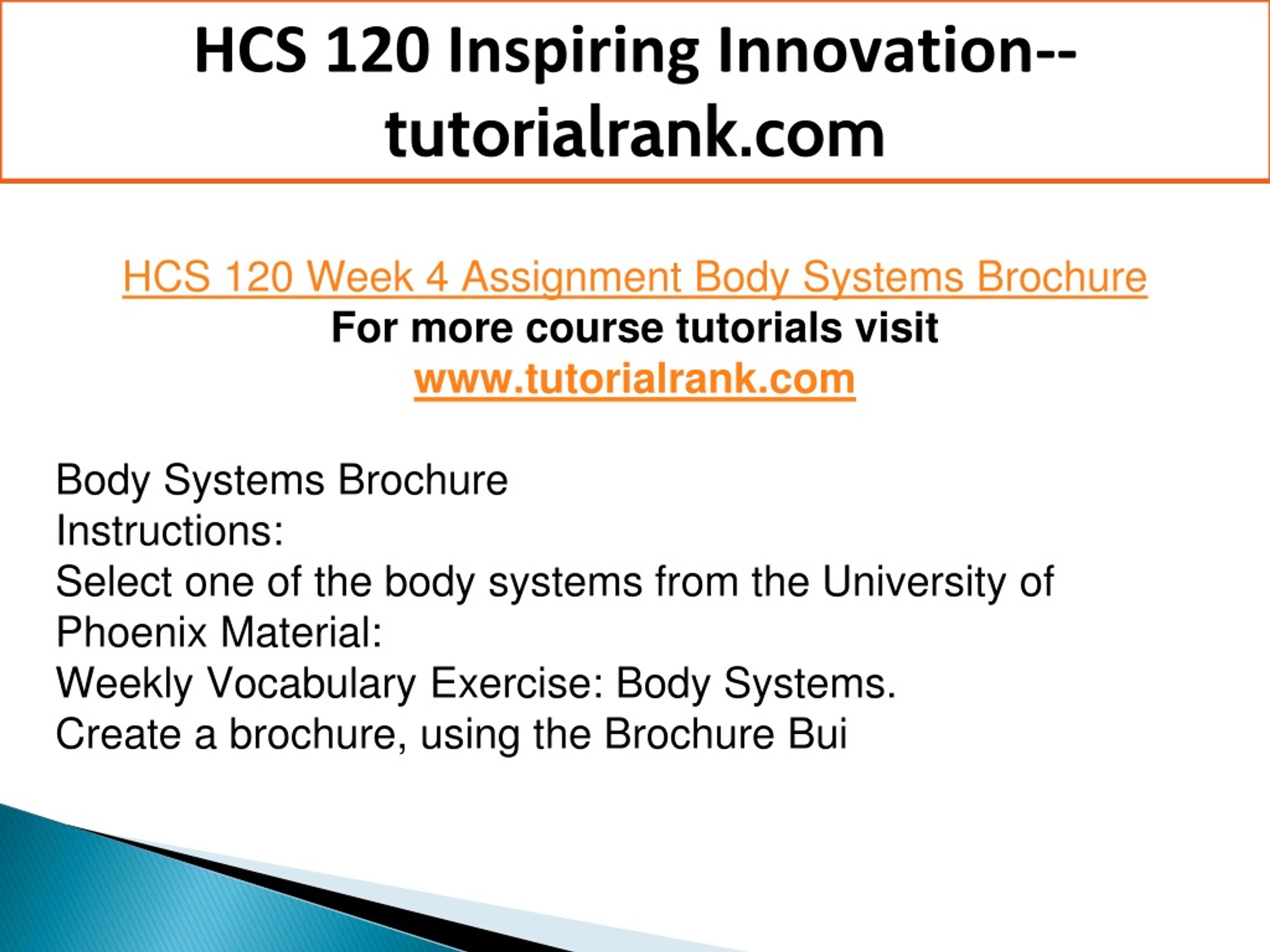 HCS 120 Inspiring Innovation--tutorialrank.com

HCS 120 Week 4 Assignment Body Systems Brochure
For more course tutorials visit
www.tutorialrank.com

Body Systems Brochure
Instructions:
Select one of the body systems from the University of Phoenix Material:
Weekly Vocabulary Exercise: Body Systems.
Create a brochure, using the Brochure Bui